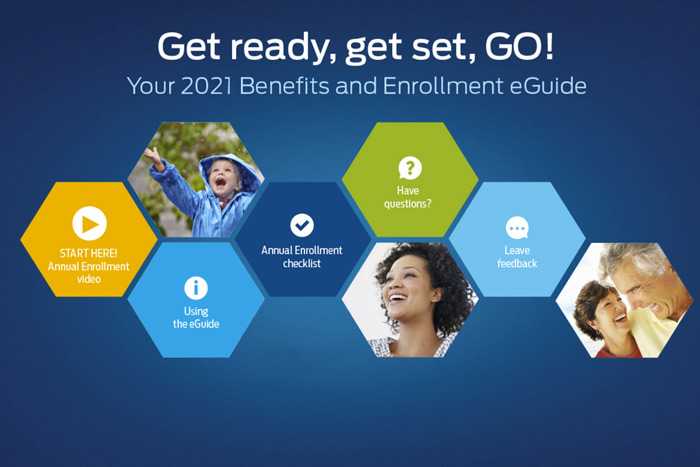 Get ready, get set, GO!
Your 2021 Benefits and Enrollment eGuide

START HERE!
Annual Enrollment video

Using the eGuide

Annual Enrollment checklist

Have questions?

Leave feedback